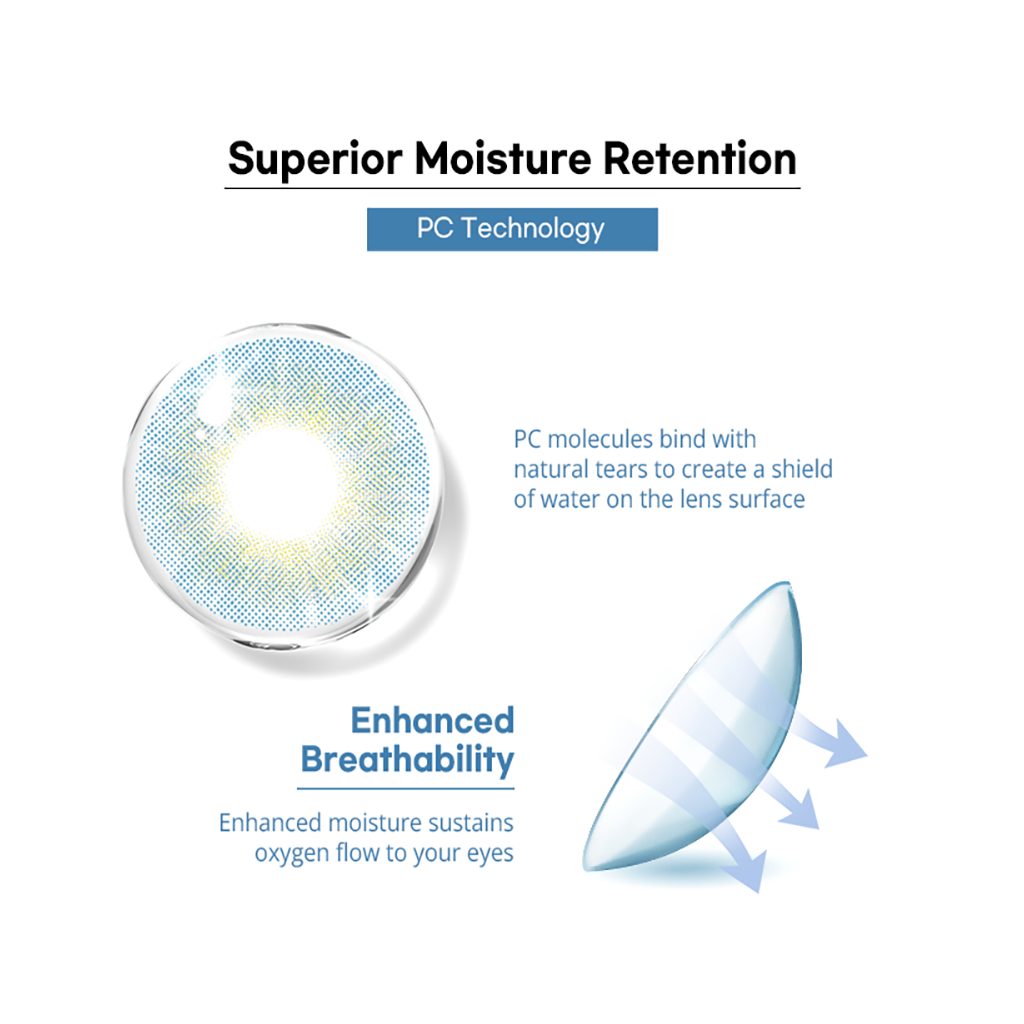 Superior Moisture Retention

PC Technology

PC molecules bind with natural tears to create a shield of water on the lens surface

Enhanced Breathability

Enhanced moisture sustains oxygen flow to your eyes